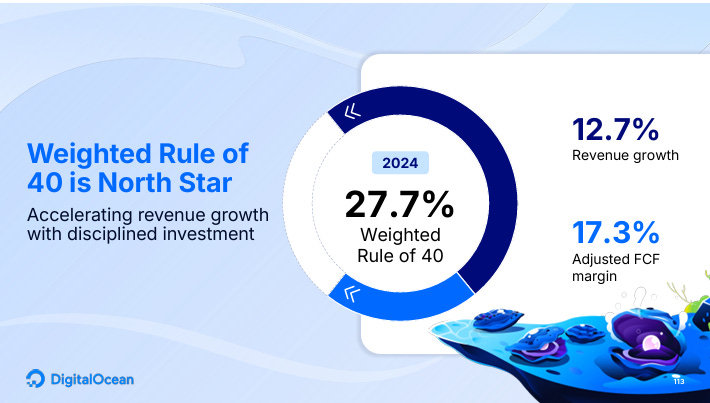 Weighted Rule of 40 is North Star

Accelerating revenue growth with disciplined investment

2024

27.7%

Weighted Rule of 40

12.7%

Revenue growth

17.3%

Adjusted FCF margin

DigitalOcean

113